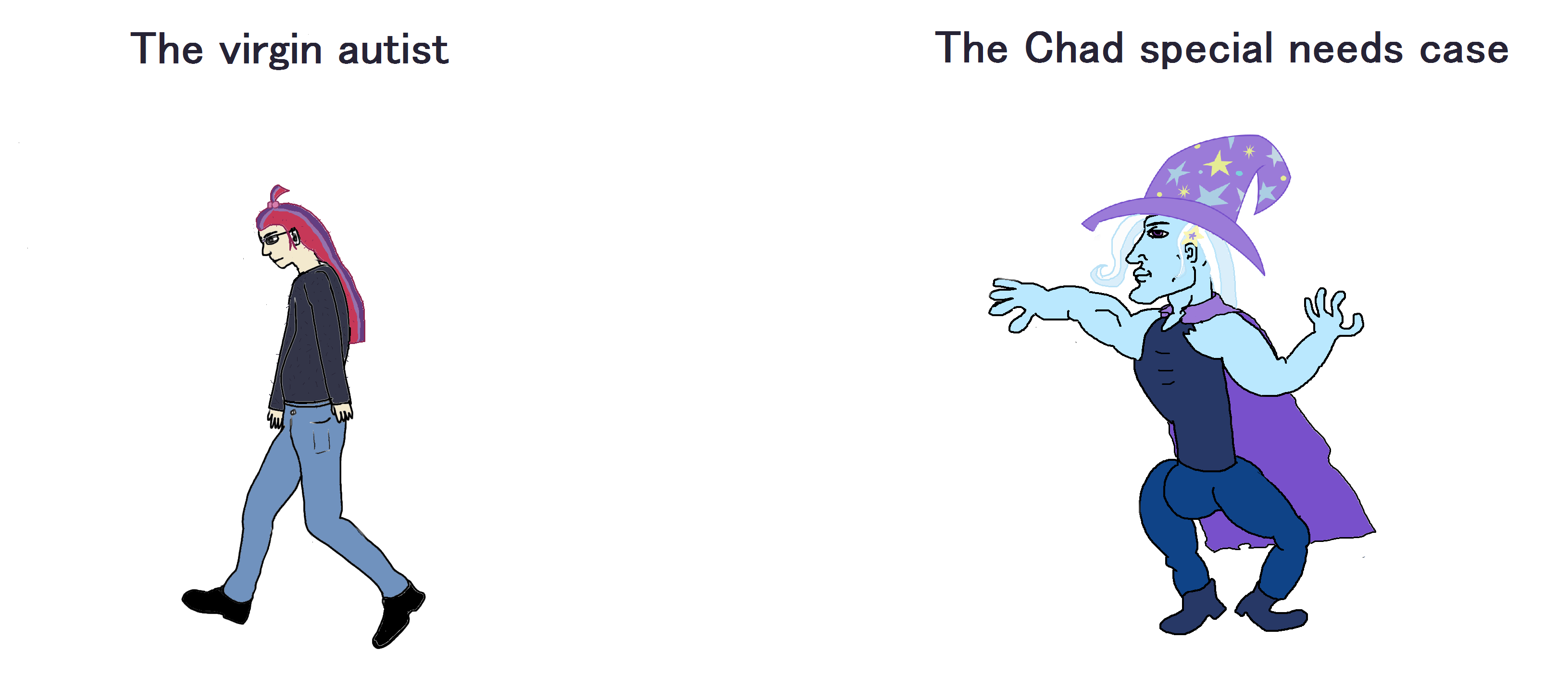 The virgin autist

The Chad special needs case